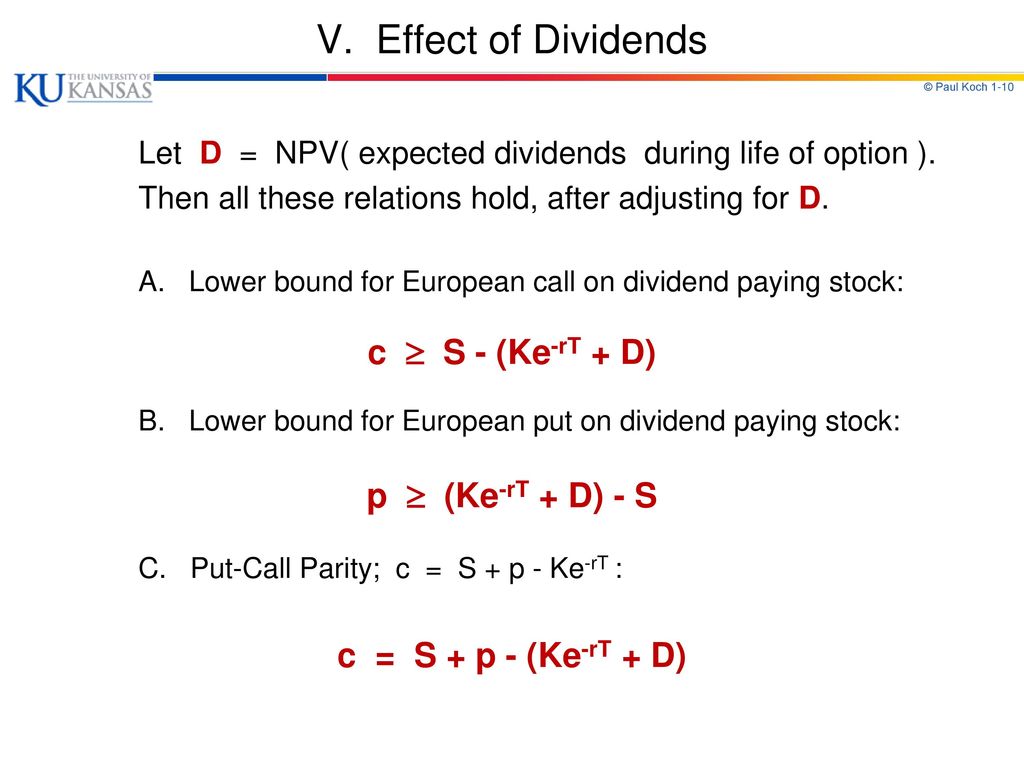 V. Effect of Dividends

KU THE UNIVERSITY OF KANSAS

© Paul Koch 1-10

Let D = NPV( expected dividends during life of option ).
Then all these relations hold, after adjusting for D.

A. Lower bound for European call on dividend paying stock:

$c \geq S - (Ke^{-rT} + D)$

B. Lower bound for European put on dividend paying stock:

$p \geq (Ke^{-rT} + D) - S$

C. Put-Call Parity; $c = S + p - Ke^{-rT}$ :

$c = S + p - (Ke^{-rT} + D)$